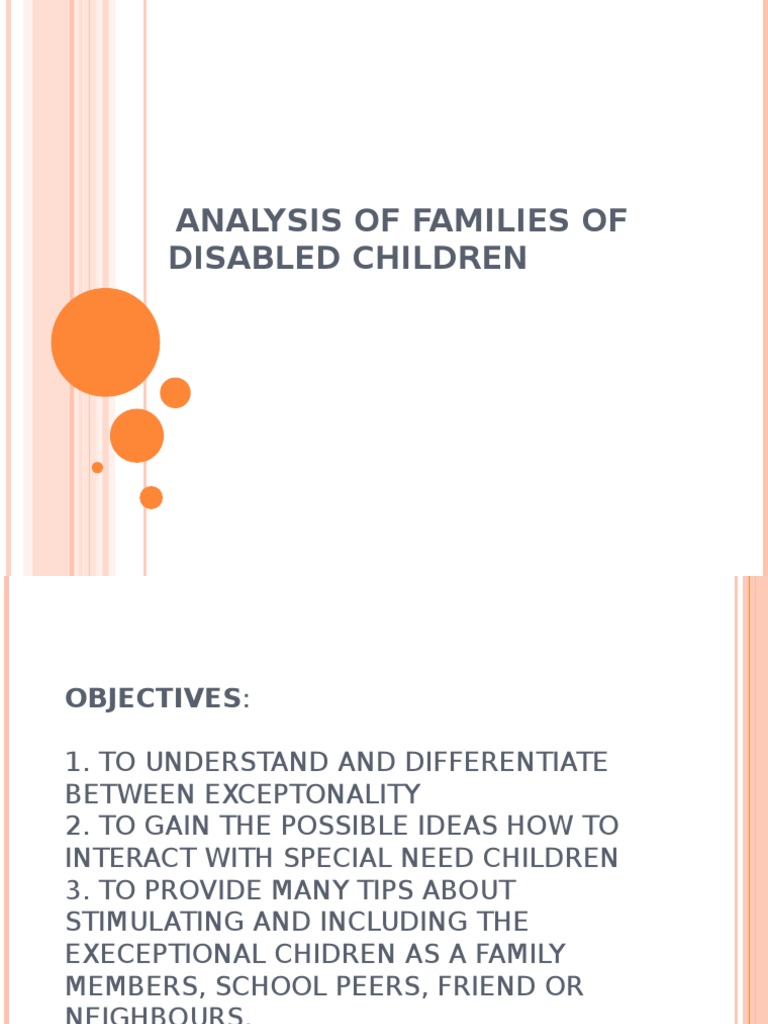 ANALYSIS OF FAMILIES OF DISABLED CHILDREN

OBJECTIVES:

1. TO UNDERSTAND AND DIFFERENTIATE BETWEEN EXCEPTONALITY
2. TO GAIN THE POSSIBLE IDEAS HOW TO INTERACT WITH SPECIAL NEED CHILDREN
3. TO PROVIDE MANY TIPS ABOUT STIMULATING AND INCLUDING THE EXECEPTIONAL CHIDREN AS A FAMILY MEMBERS, SCHOOL PEERS, FRIEND OR NEIGHBOURS.